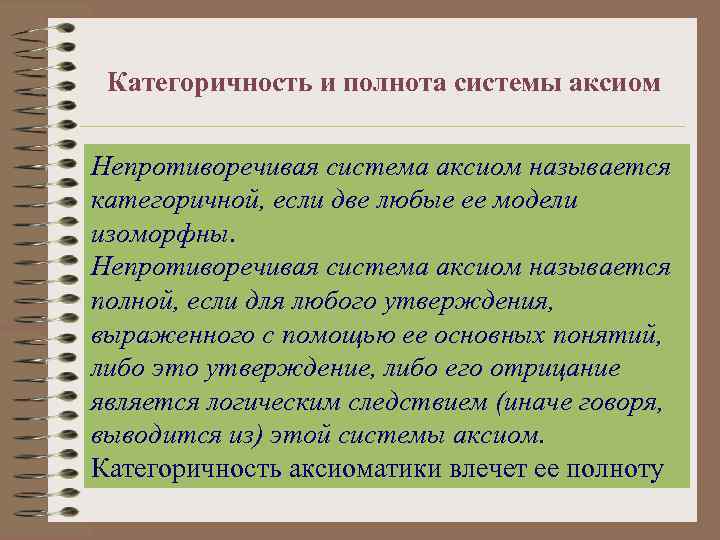 Категоричность и полнота системы аксиом

Непротиворечивая система аксиом называется категоричной, если две любые ее модели изоморфны.
Непротиворечивая система аксиом называется полной, если для любого утверждения, выраженного с помощью ее основных понятий, либо это утверждение, либо его отрицание является логическим следствием (иначе говоря, выводится из) этой системы аксиом.
Категоричность аксиоматики влечет ее полноту